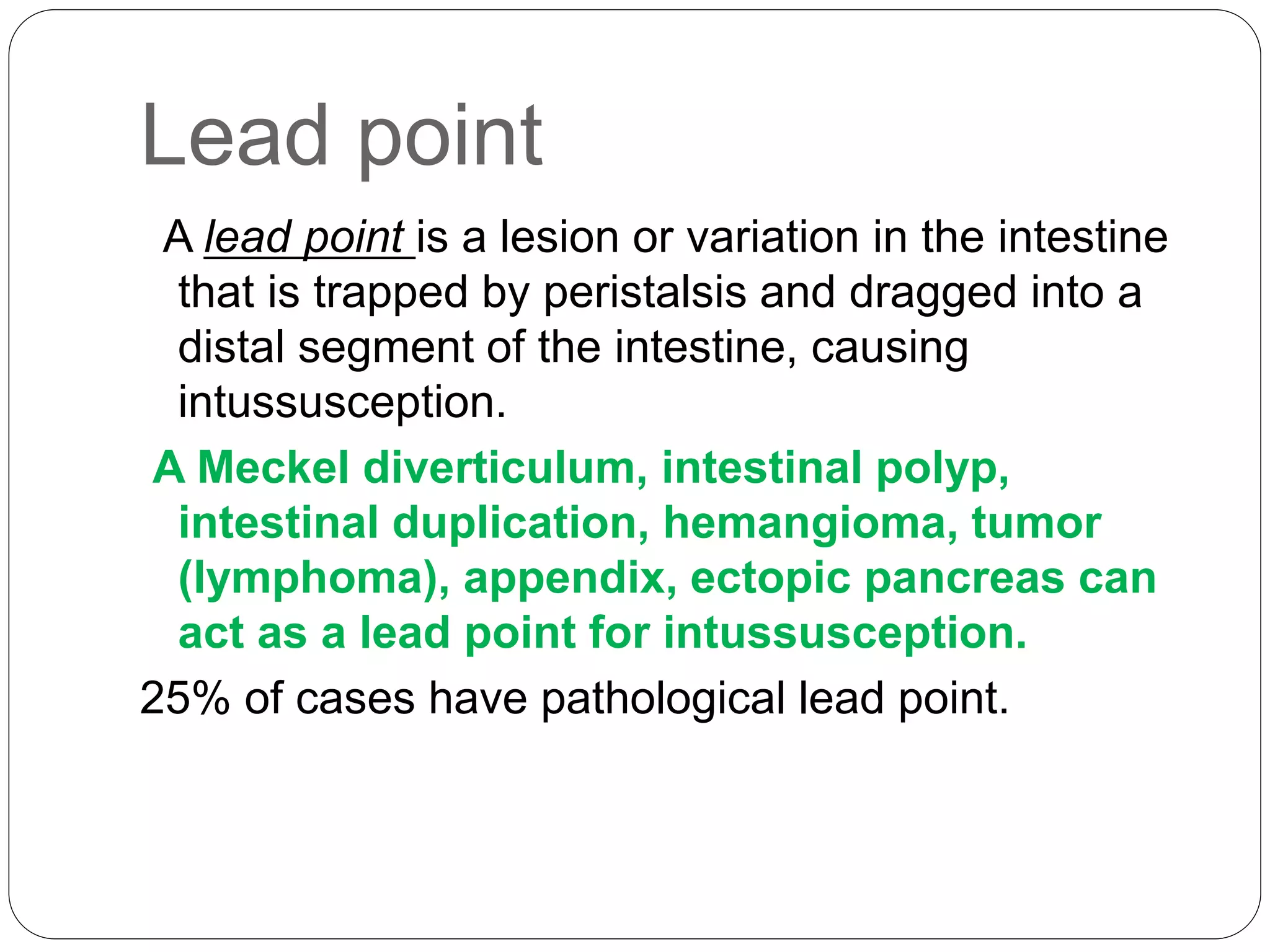 Lead point

A lead point is a lesion or variation in the intestine that is trapped by peristalsis and dragged into a distal segment of the intestine, causing intussusception.

A Meckel diverticulum, intestinal polyp, intestinal duplication, hemangioma, tumor (lymphoma), appendix, ectopic pancreas can act as a lead point for intussusception.

25% of cases have pathological lead point.